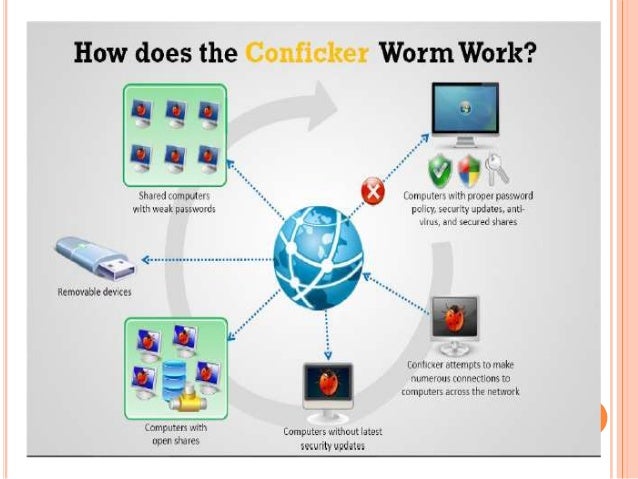 How does the Conficker Worm Work?

Shared computers with weak passwords

Computers with proper password policy, security updates, anti-virus, and secured shares

Removable devices

Conficker attempts to make numerous connections to computers across the network

Computers with open shares

Computers without latest security updates